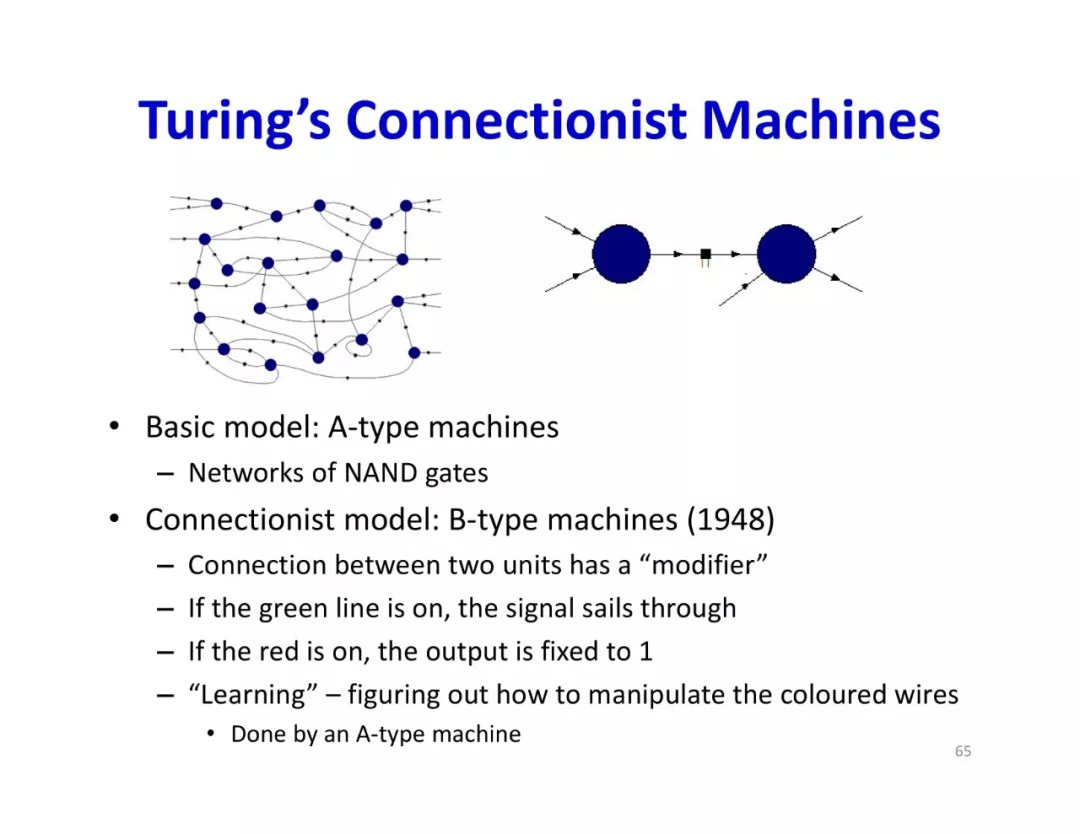 Turing's Connectionist Machines

• Basic model: A-type machines
– Networks of NAND gates
• Connectionist model: B-type machines (1948)
– Connection between two units has a "modifier"
– If the green line is on, the signal sails through
– If the red is on, the output is fixed to 1
– "Learning" – figuring out how to manipulate the coloured wires
• Done by an A-type machine

65